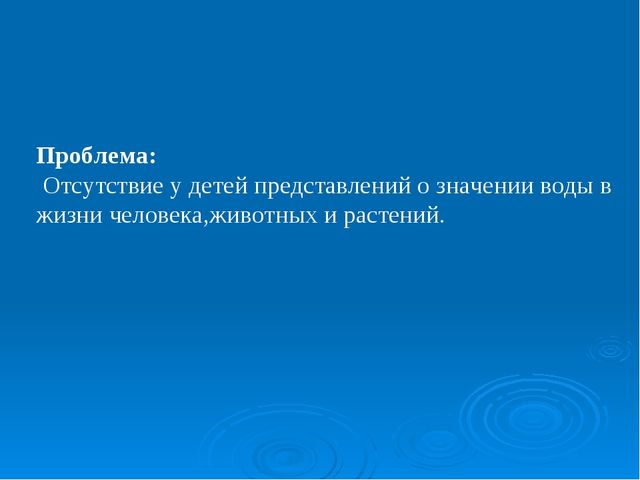 Проблема:
Отсутствие у детей представлений о значении воды в жизни человека,животных и растений.